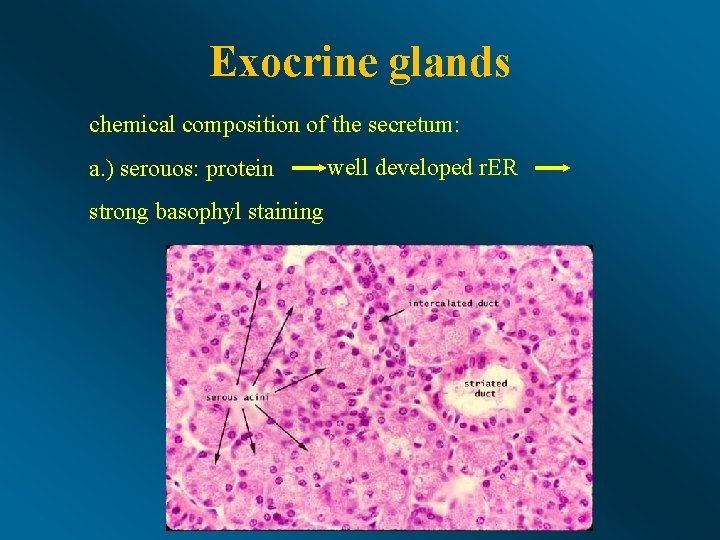 Exocrine glands

chemical composition of the secretum:

a.) serouos: protein → well developed rER →

strong basophyl staining

intercalated duct

serous acini

striated duct